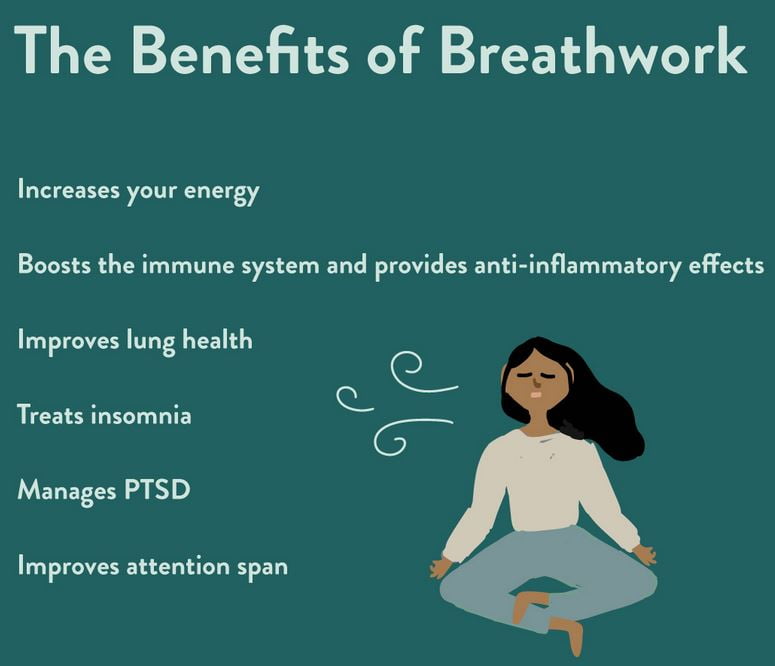 The Benefits of Breathwork

Increases your energy

Boosts the immune system and provides anti-inflammatory effects

Improves lung health

Treats insomnia

Manages PTSD

Improves attention span